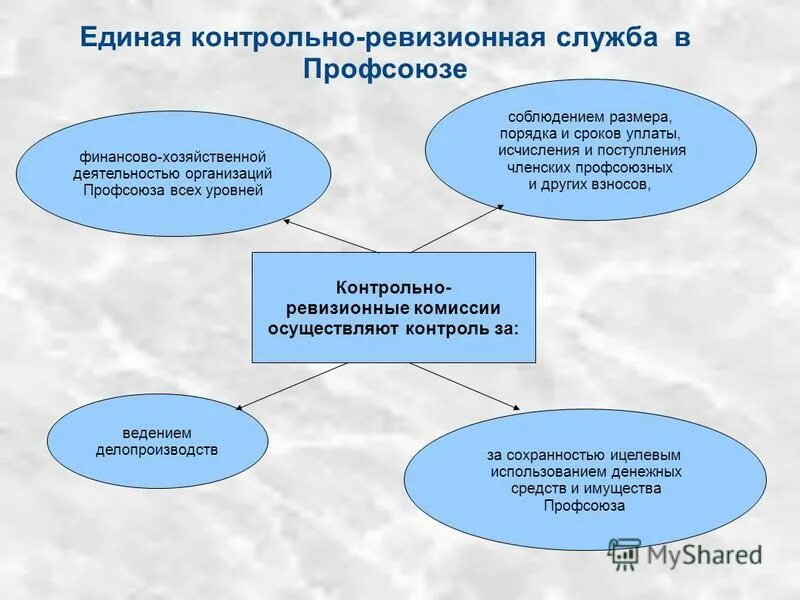 Единая контрольно-ревизионная служба в Профсоюзе

финансово-хозяйственной деятельностью организаций Профсоюза всех уровней

соблюдением размера, порядка и сроков уплаты, исчисления и поступления членских профсоюзных и других взносов,

Контрольно-ревизионные комиссии осуществляют контроль за:

ведением делопроизводств

за сохранностью ицелевым использованием денежных средств и имущества Профсоюза

MyShared